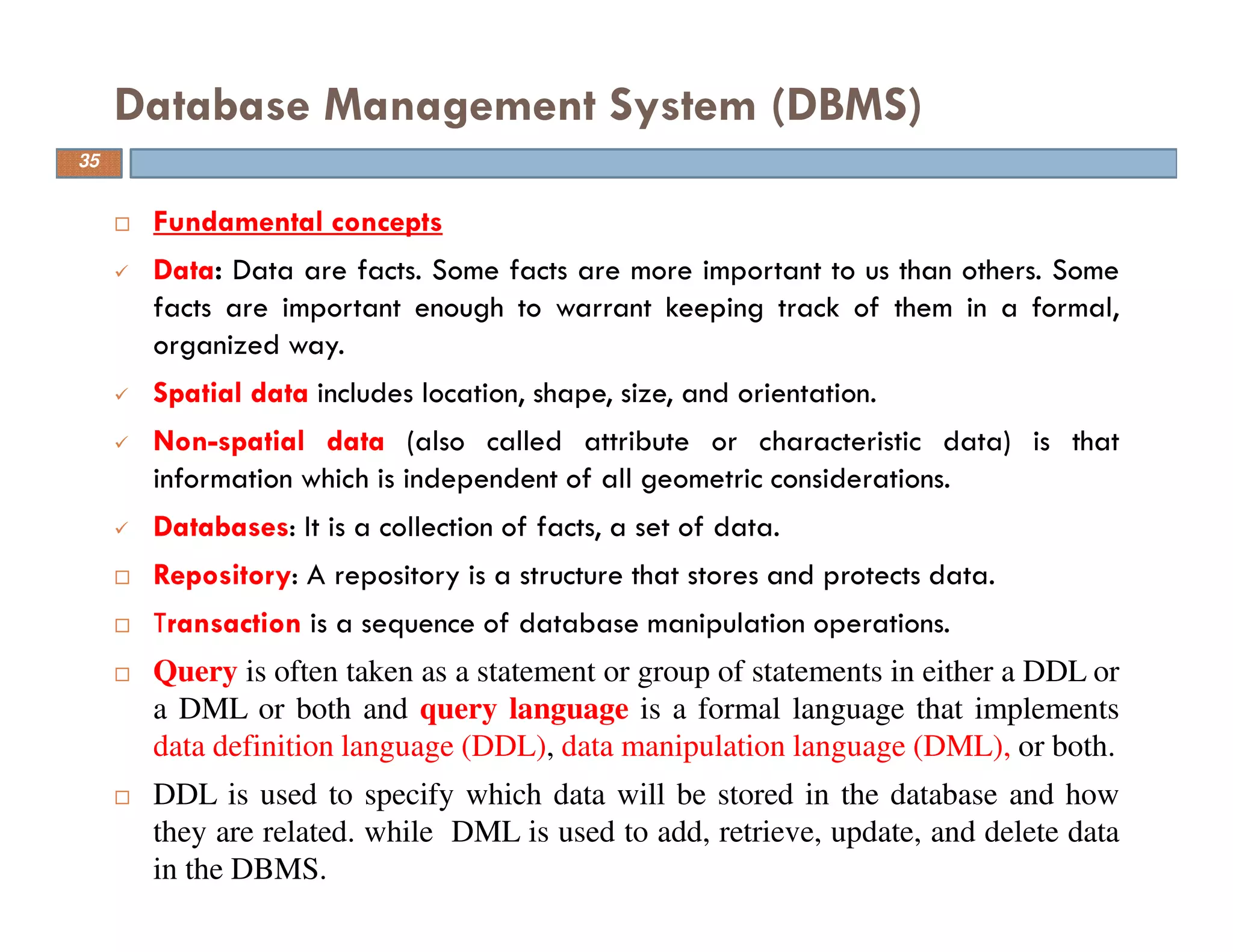 Database Management System (DBMS)

35

□ Fundamental concepts

✓ Data: Data are facts. Some facts are more important to us than others. Some facts are important enough to warrant keeping track of them in a formal, organized way.

✓ Spatial data includes location, shape, size, and orientation.

✓ Non-spatial data (also called attribute or characteristic data) is that information which is independent of all geometric considerations.

✓ Databases: It is a collection of facts, a set of data.

□ Repository: A repository is a structure that stores and protects data.

□ Transaction is a sequence of database manipulation operations.

□ Query is often taken as a statement or group of statements in either a DDL or a DML or both and query language is a formal language that implements data definition language (DDL), data manipulation language (DML), or both.

□ DDL is used to specify which data will be stored in the database and how they are related. while DML is used to add, retrieve, update, and delete data in the DBMS.